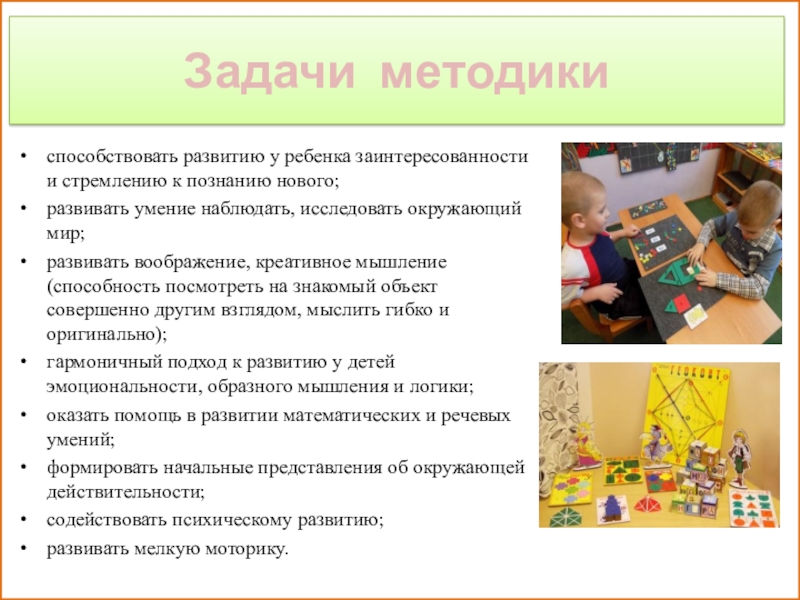 Задачи методики

• способствовать развитию у ребенка заинтересованности и стремлению к познанию нового;
• развивать умение наблюдать, исследовать окружающий мир;
• развивать воображение, креативное мышление (способность посмотреть на знакомый объект совершенно другим взглядом, мыслить гибко и оригинально);
• гармоничный подход к развитию у детей эмоциональности, образного мышления и логики;
• оказать помощь в развитии математических и речевых умений;
• формировать начальные представления об окружающей действительности;
• содействовать психическому развитию;
• развивать мелкую моторику.

ГЕОКОНТ